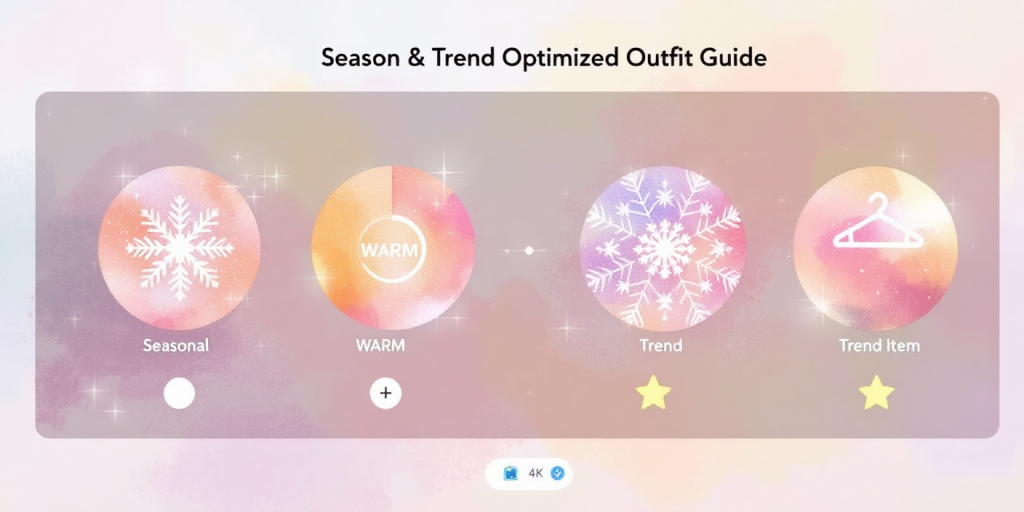 Season & Trend Optimized Outfit Guide

WARM

Seasonal

WARM

Trend

Trend Item

+

4K